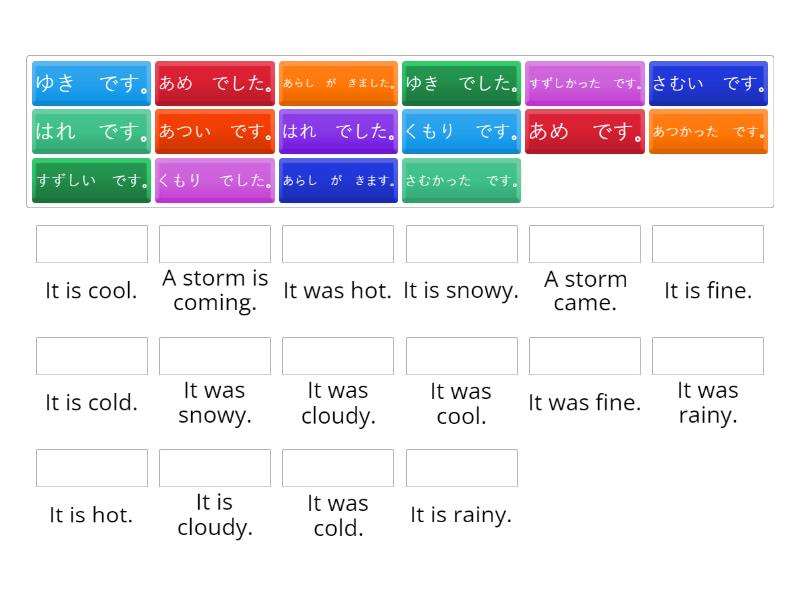 ゆき　です。
あめ　でした。
あらし　が　きました。
ゆき　でした。
すずしかった　です。
さむい　です。
はれ　です。
あつい　です。
はれ　でした。
くもり　です。
あめ　です。
あつかった　です。
すずしい　です。
くもり　でした。
あらし　が　きます。
さむかった　です。

It is cool.
A storm is coming.
It was hot.
It is snowy.
A storm came.
It is fine.

It is cold.
It was snowy.
It was cloudy.
It was cool.
It was fine.
It was rainy.

It is hot.
It is cloudy.
It was cold.
It is rainy.